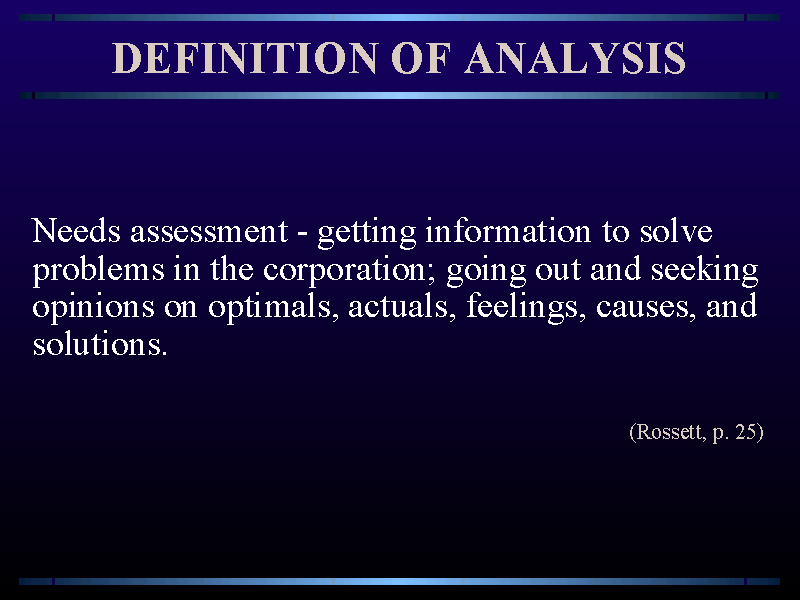 DEFINITION OF ANALYSIS

Needs assessment - getting information to solve problems in the corporation; going out and seeking opinions on optimals, actuals, feelings, causes, and solutions.

(Rossett, p. 25)